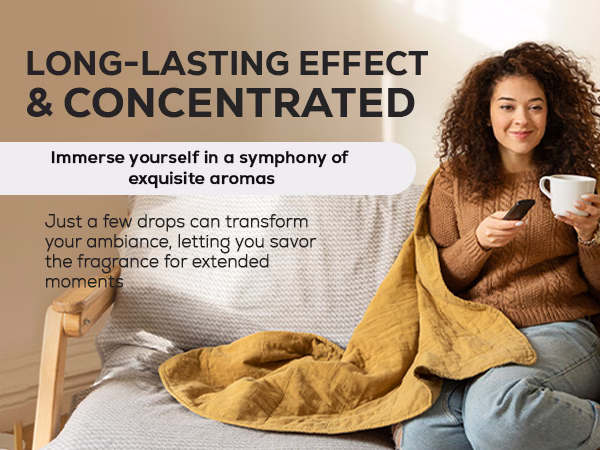 LONG-LASTING EFFECT & CONCENTRATED

Immerse yourself in a symphony of exquisite aromas

Just a few drops can transform your ambiance, letting you savor the fragrance for extended moments